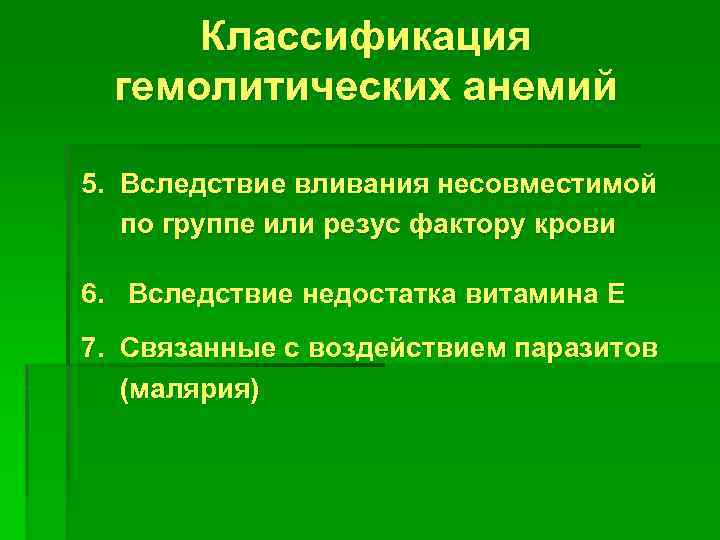 Классификация гемолитических анемий

5. Вследствие вливания несовместимой по группе или резус фактору крови

6. Вследствие недостатка витамина Е

7. Связанные с воздействием паразитов (малярия)